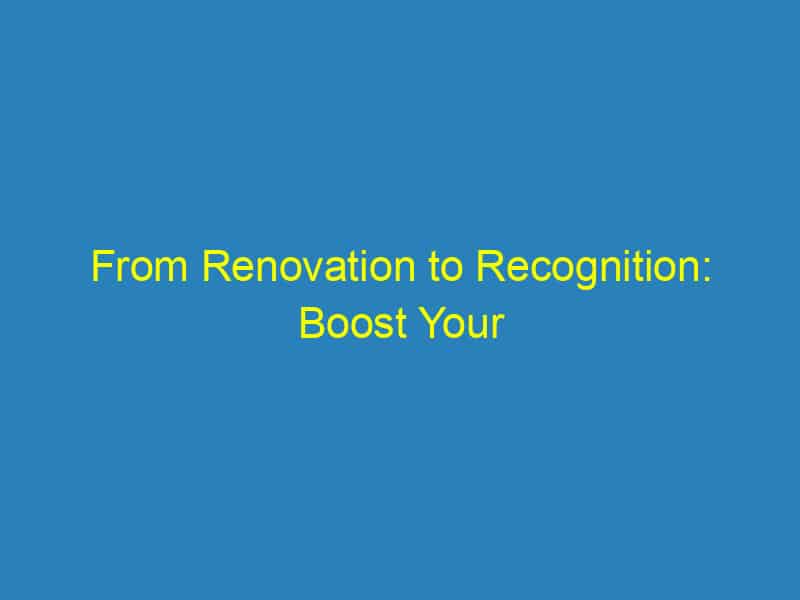 From Renovation to Recognition: Boost Your